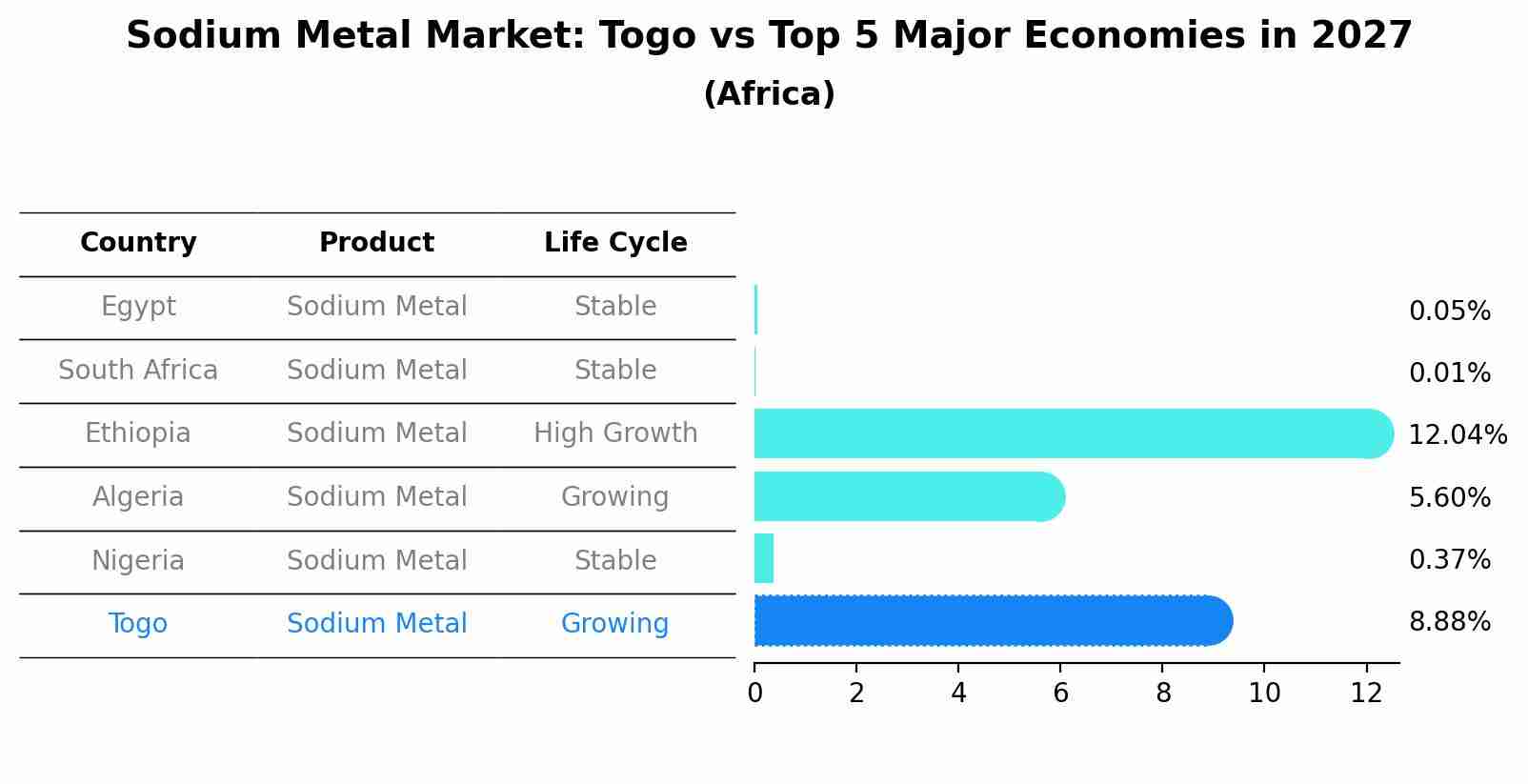 Sodium Metal Market: Togo vs Top 5 Major Economies in 2027
(Africa)

| Country | Product | Life Cycle |
|---|---|---|
| Egypt | Sodium Metal | Stable |
| South Africa | Sodium Metal | Stable |
| Ethiopia | Sodium Metal | High Growth |
| Algeria | Sodium Metal | Growing |
| Nigeria | Sodium Metal | Stable |
| Togo | Sodium Metal | Growing |

0.05%
0.01%
12.04%
5.60%
0.37%
8.88%

0 2 4 6 8 10 12